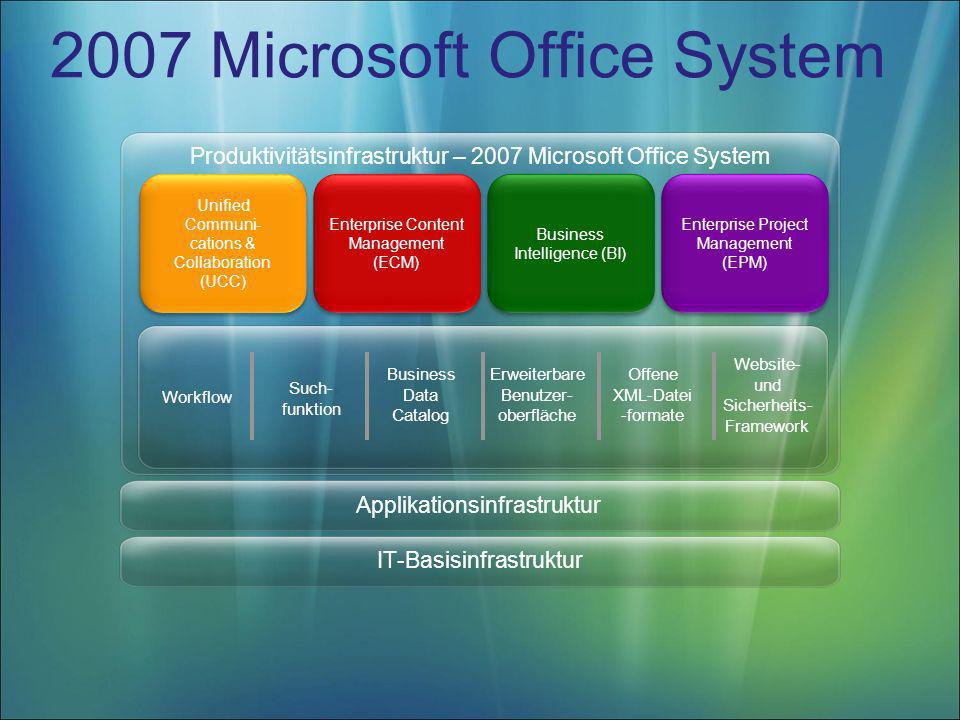 2007 Microsoft Office System

Produktivitätsinfrastruktur – 2007 Microsoft Office System

Unified Communications & Collaboration (UCC)

Enterprise Content Management (ECM)

Business Intelligence (BI)

Enterprise Project Management (EPM)

Workflow

Suchfunktion

Business Data Catalog

Erweiterbare Benutzeroberfläche

Offene XML-Datei -formate

Website- und Sicherheits-Framework

Applikationsinfrastruktur

IT-Basisinfrastruktur